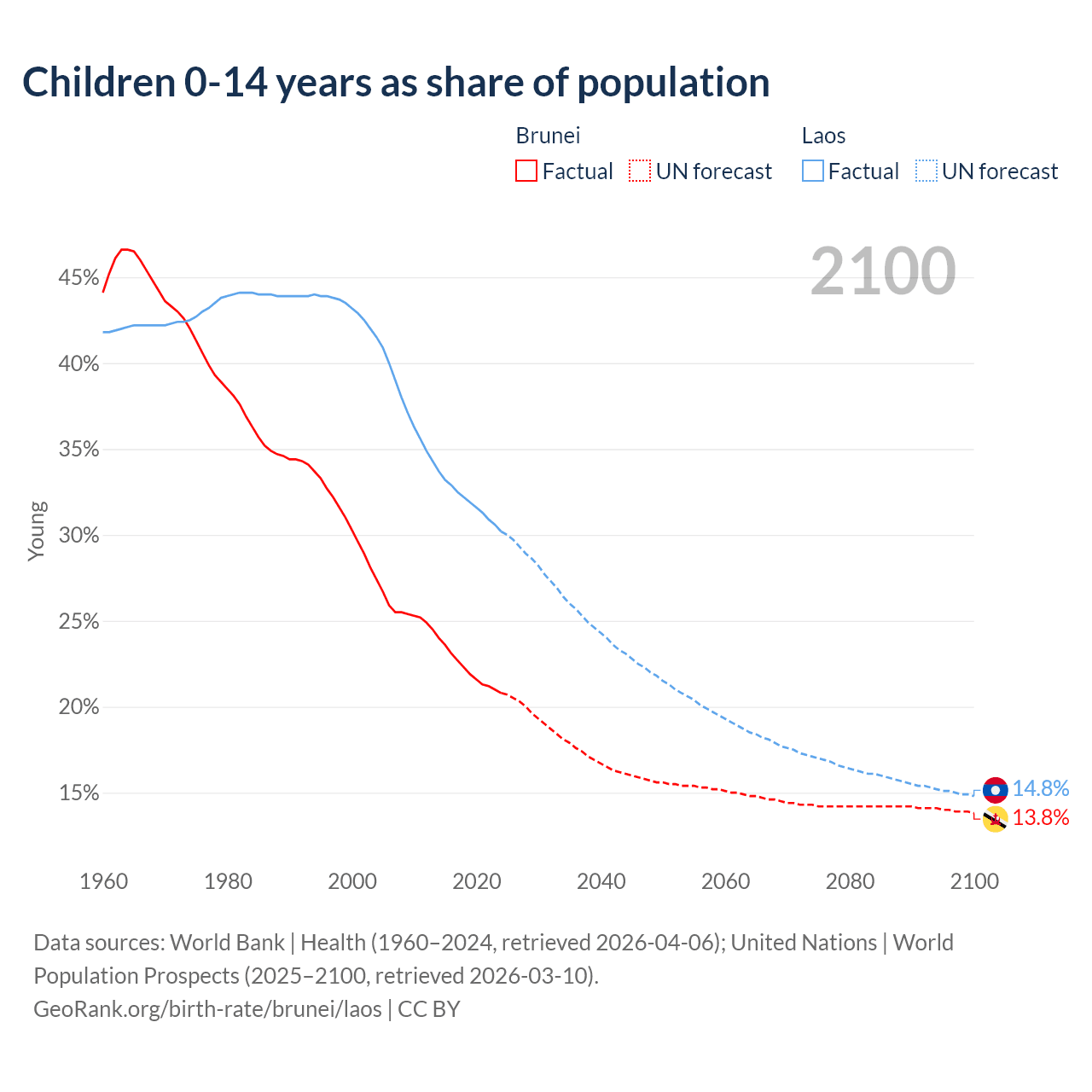 Children 0-14 years as share of population

Brunei
Factual
UN forecast

Laos
Factual
UN forecast

2100

45%
40%
35%
30%
25%
20%
15%

Young

14.8%
13.8%

1960
1980
2000
2020
2040
2060
2080
2100

Data sources: World Bank | Health (1960–2024, retrieved 2026-04-06); United Nations | World Population Prospects (2025–2100, retrieved 2026-03-10).
GeoRank.org/birth-rate/brunei/laos | CC BY